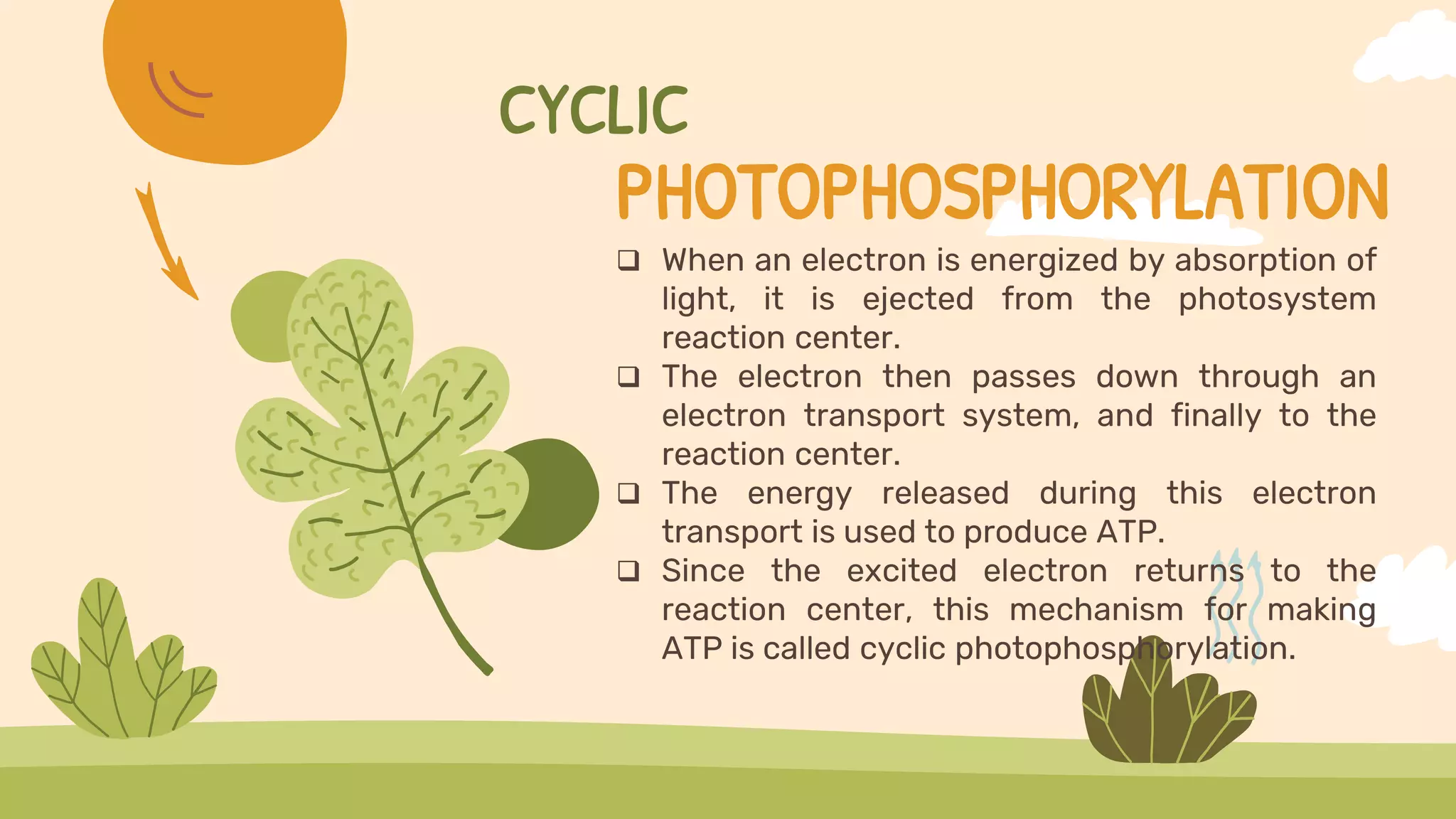 CYCLIC
PHOTOPHOSPHORYLATION

❑ When an electron is energized by absorption of light, it is ejected from the photosystem reaction center.
❑ The electron then passes down through an electron transport system, and finally to the reaction center.
❑ The energy released during this electron transport is used to produce ATP.
❑ Since the excited electron returns to the reaction center, this mechanism for making ATP is called cyclic photophosphorylation.